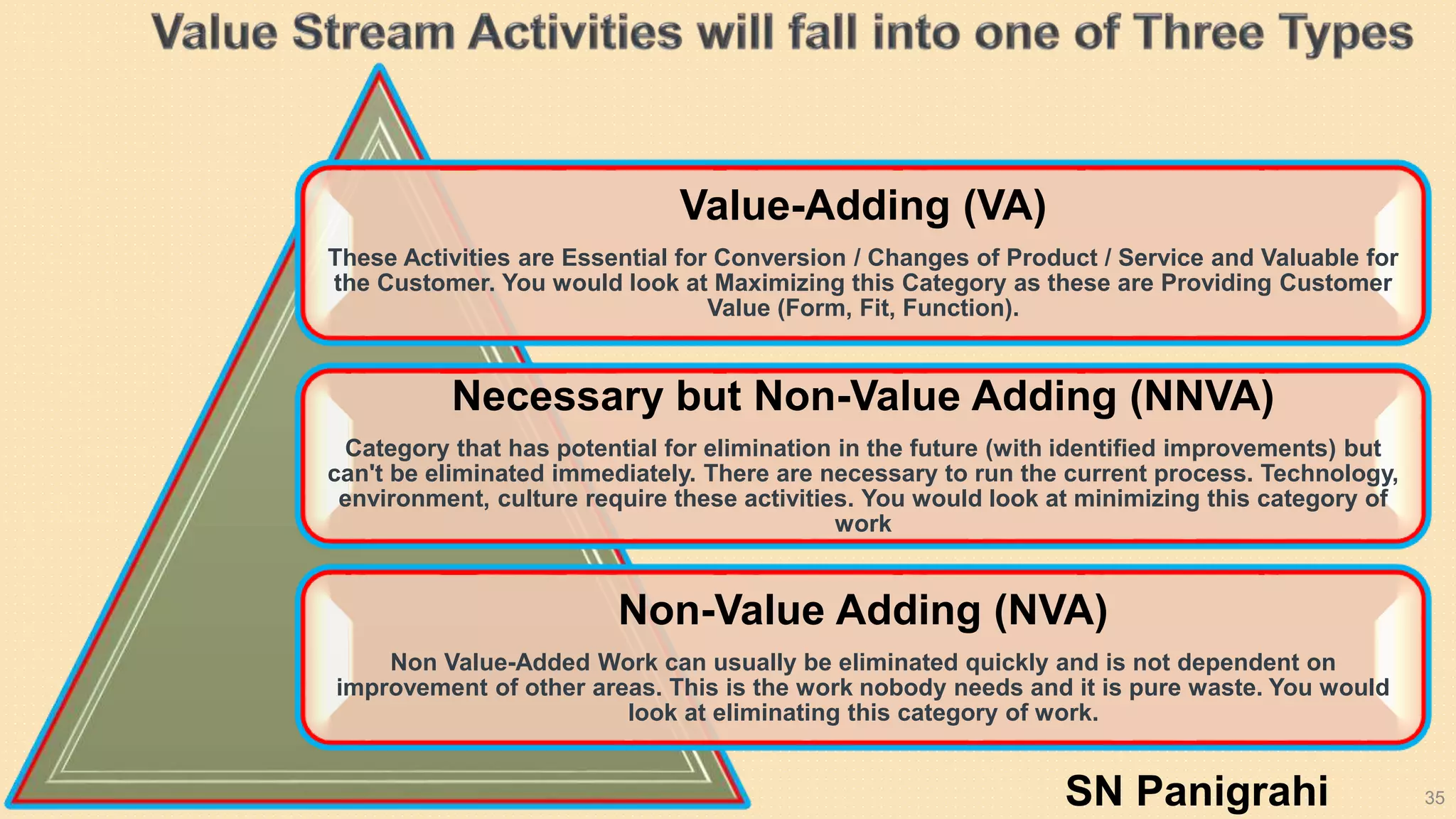 Value Stream Activities will fall into one of Three Types

Value-Adding (VA)

These Activities are Essential for Conversion / Changes of Product / Service and Valuable for the Customer. You would look at Maximizing this Category as these are Providing Customer Value (Form, Fit, Function).

Necessary but Non-Value Adding (NNVA)

Category that has potential for elimination in the future (with identified improvements) but can't be eliminated immediately. There are necessary to run the current process. Technology, environment, culture require these activities. You would look at minimizing this category of work

Non-Value Adding (NVA)

Non Value-Added Work can usually be eliminated quickly and is not dependent on improvement of other areas. This is the work nobody needs and it is pure waste. You would look at eliminating this category of work.

SN Panigrahi

35